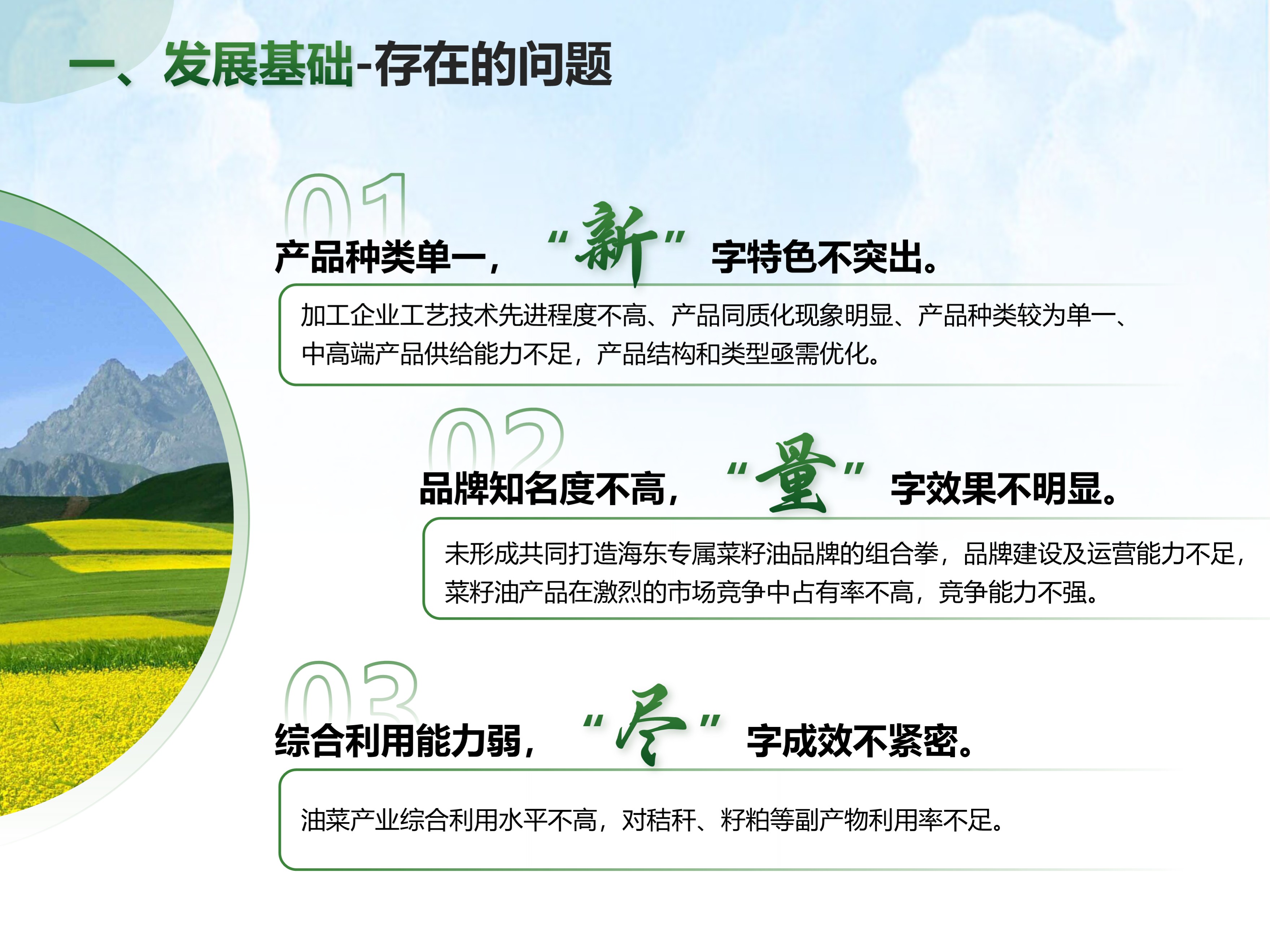 一、发展基础-存在的问题

01

产品种类单一，“新”字特色不突出。

加工企业工艺技术先进程度不高、产品同质化现象明显、产品种类较为单一、中高端产品供给能力不足，产品结构和类型亟需优化。

02

品牌知名度不高，“量”字效果不明显。

未形成共同打造海东专属菜籽油品牌的组合拳，品牌建设及运营能力不足，菜籽油产品在激烈的市场竞争中占有率不高，竞争能力不强。

03

综合利用能力弱，“尽”字成效不紧密。

油菜产业综合利用水平不高，对秸秆、籽粕等副产物利用率不足。